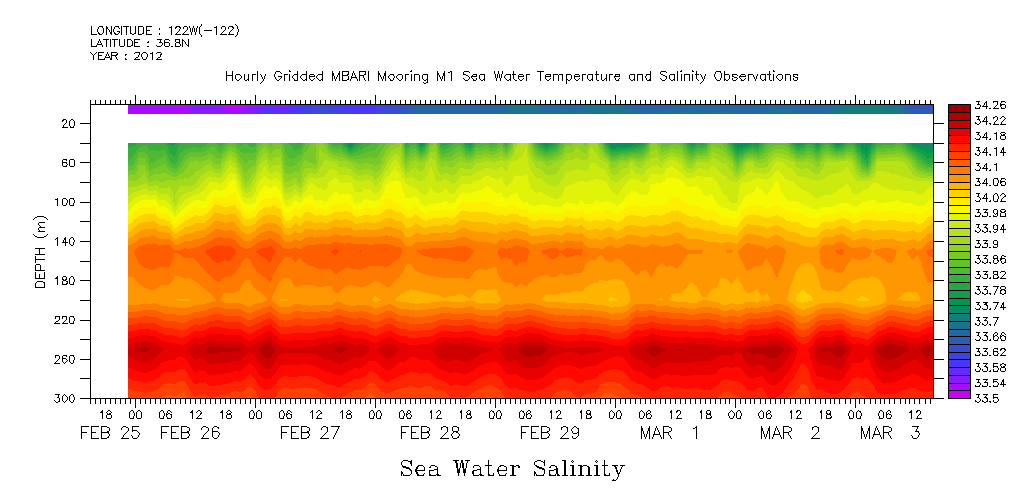 LONGITUDE : 122W(-122)
LATITUDE : 36.8N
YEAR : 2012

Hourly Gridded MBARI Mooring M1 Sea Water Temperature and Salinity Observations

DEPTH (m)

20
60
100
140
180
220
260
300

18 00 06 12 18 00 06 12 18 00 06 12 18 00 06 12 18 00 06 12 18 00 06 12 18 00 06 12

FEB 25 FEB 26 FEB 27 FEB 28 FEB 29 MAR 1 MAR 2 MAR 3

34.26
34.22
34.18
34.14
34.1
34.06
34.02
33.98
33.94
33.9
33.86
33.82
33.78
33.74
33.7
33.66
33.62
33.58
33.54
33.5

Sea Water Salinity